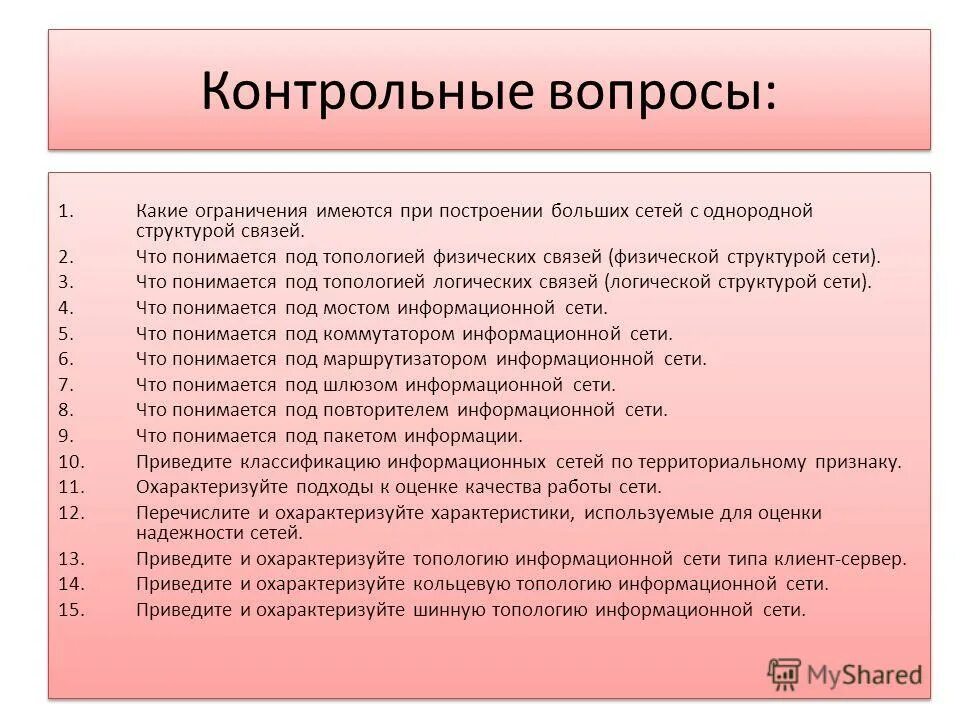 Контрольные вопросы:

1. Какие ограничения имеются при построении больших сетей с однородной структурой связей.
2. Что понимается под топологией физических связей (физической структурой сети).
3. Что понимается под топологией логических связей (логической структурой сети).
4. Что понимается под мостом информационной сети.
5. Что понимается под коммутатором информационной сети.
6. Что понимается под маршрутизатором информационной сети.
7. Что понимается под шлюзом информационной сети.
8. Что понимается под повторителем информационной сети.
9. Что понимается под пакетом информации.
10. Приведите классификацию информационных сетей по территориальному признаку.
11. Охарактеризуйте подходы к оценке качества работы сети.
12. Перечислите и охарактеризуйте характеристики, используемые для оценки надежности сетей.
13. Приведите и охарактеризуйте топологию информационной сети типа клиент-сервер.
14. Приведите и охарактеризуйте кольцевую топологию информационной сети.
15. Приведите и охарактеризуйте шинную топологию информационной сети.

MyShared